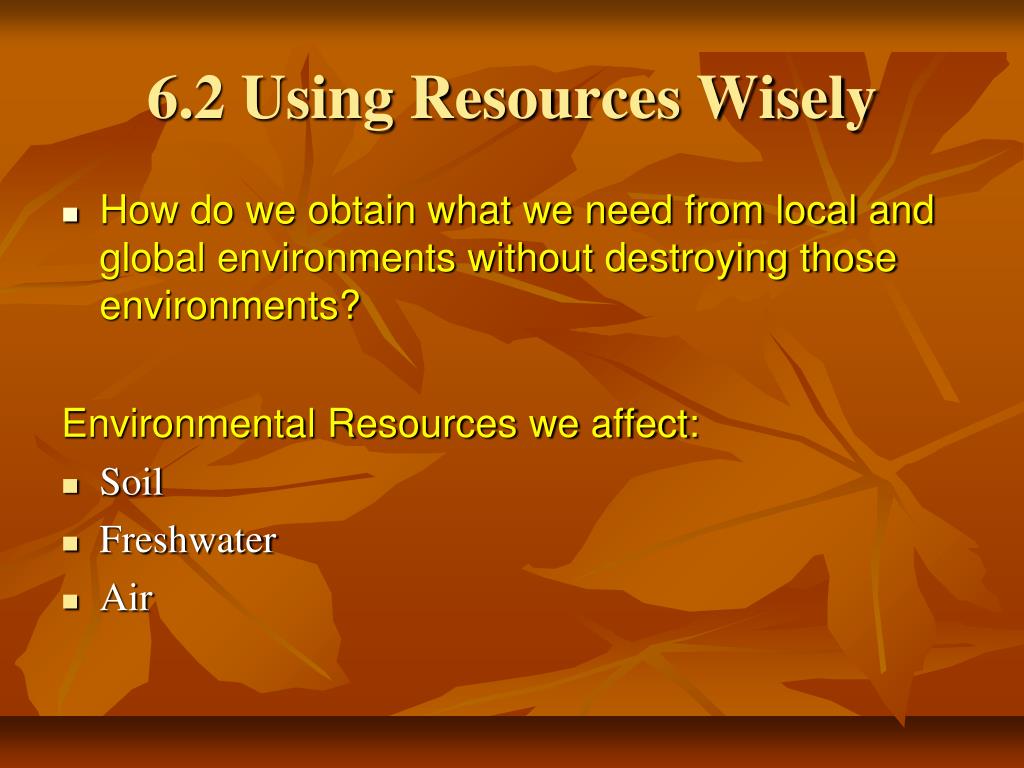 6.2 Using Resources Wisely

- How do we obtain what we need from local and global environments without destroying those environments?

Environmental Resources we affect:

- Soil
- Freshwater
- Air